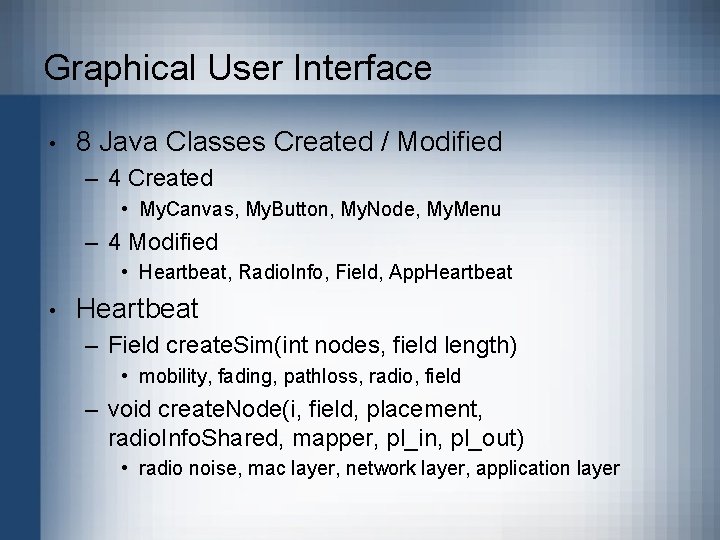 Graphical User Interface

• 8 Java Classes Created / Modified
  – 4 Created
    • MyCanvas, MyButton, MyNode, MyMenu
  – 4 Modified
    • Heartbeat, RadioInfo, Field, AppHeartbeat
• Heartbeat
  – Field createSim(int nodes, field length)
    • mobility, fading, pathloss, radio, field
  – void createNode(i, field, placement, radioInfoShared, mapper, pl_in, pl_out)
    • radio noise, mac layer, network layer, application layer